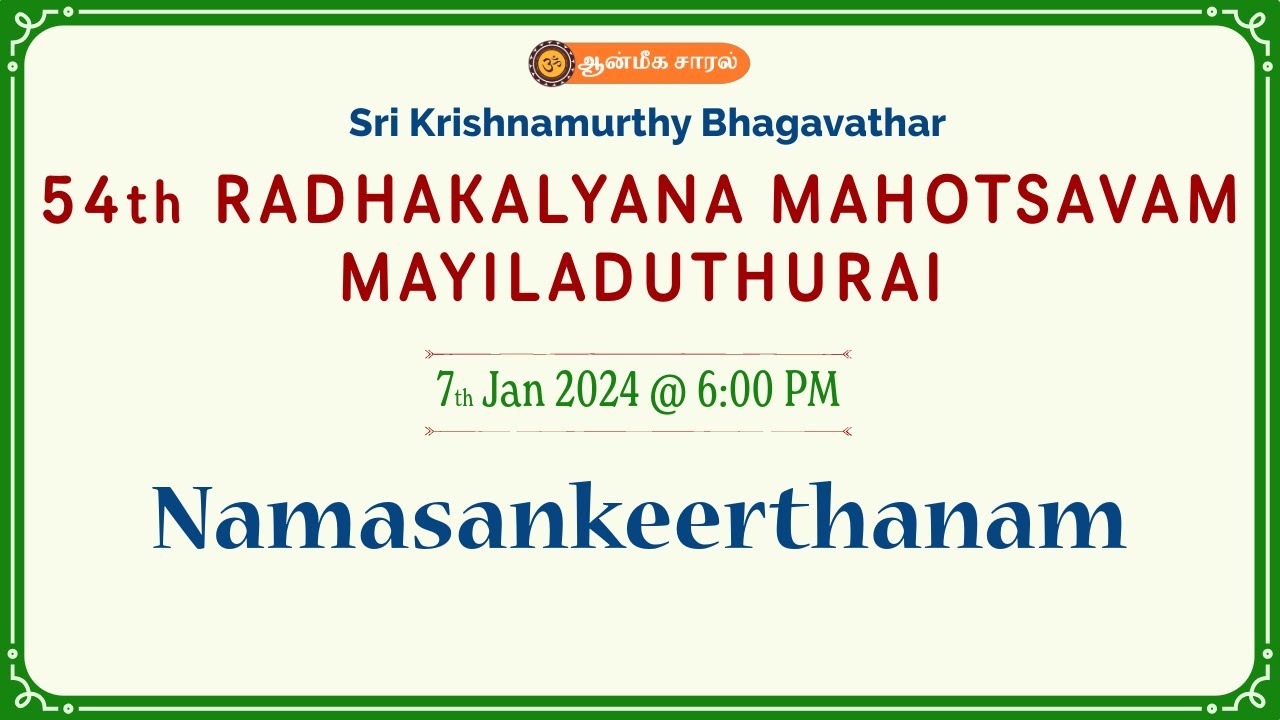 ஆன்மீக சாரல்

Sri Krishnamurthy Bhagavathar

54th RADHAKALYANA MAHOTSAVAM MAYILADUTHURAI

7th Jan 2024 @ 6:00 PM

Namasankeerthanam